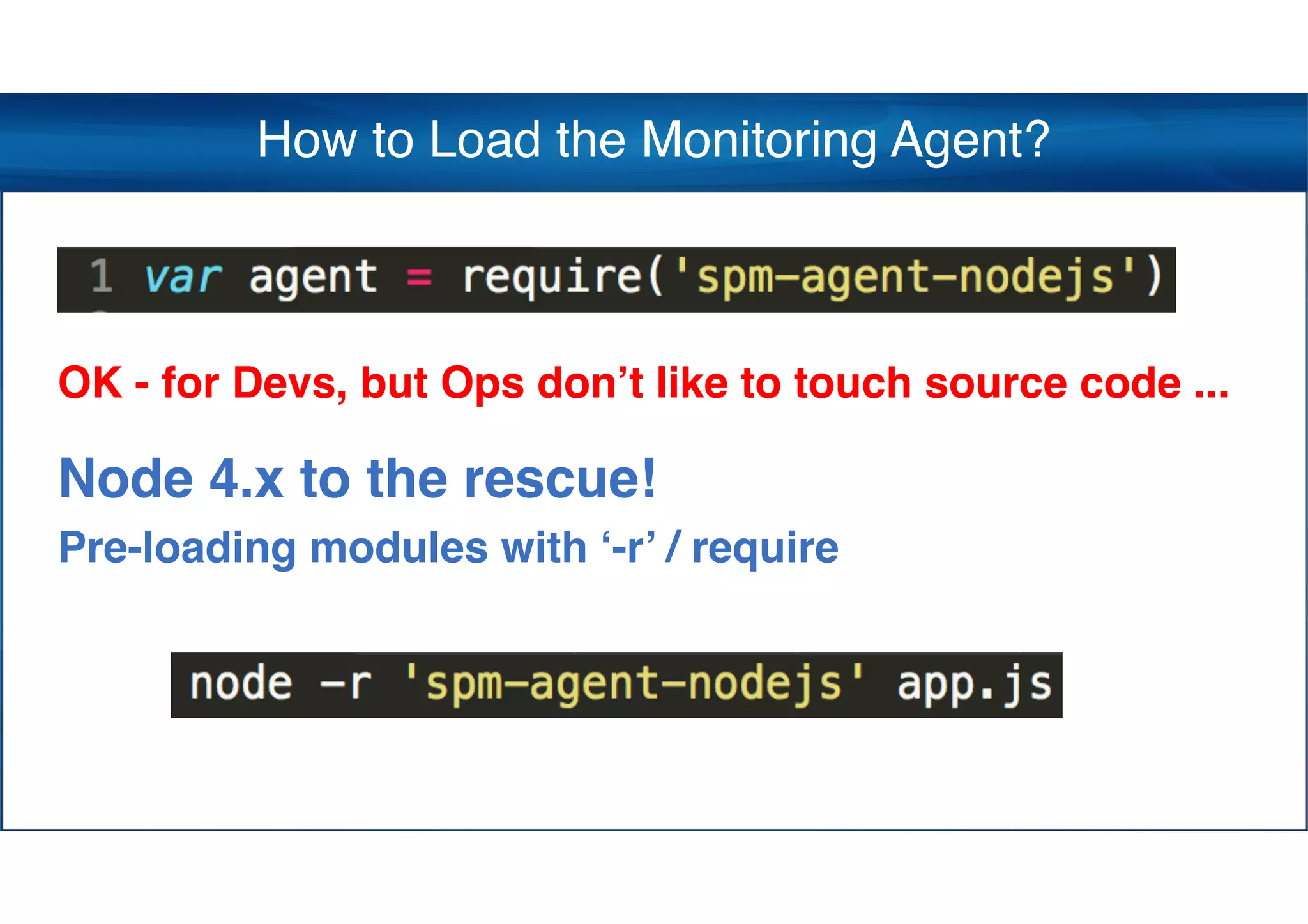 How to Load the Monitoring Agent?

1 var agent = require('spm-agent-nodejs')

OK - for Devs, but Ops don’t like to touch source code ...

Node 4.x to the rescue!

Pre-loading modules with ‘-r’ / require

node -r 'spm-agent-nodejs' app.js